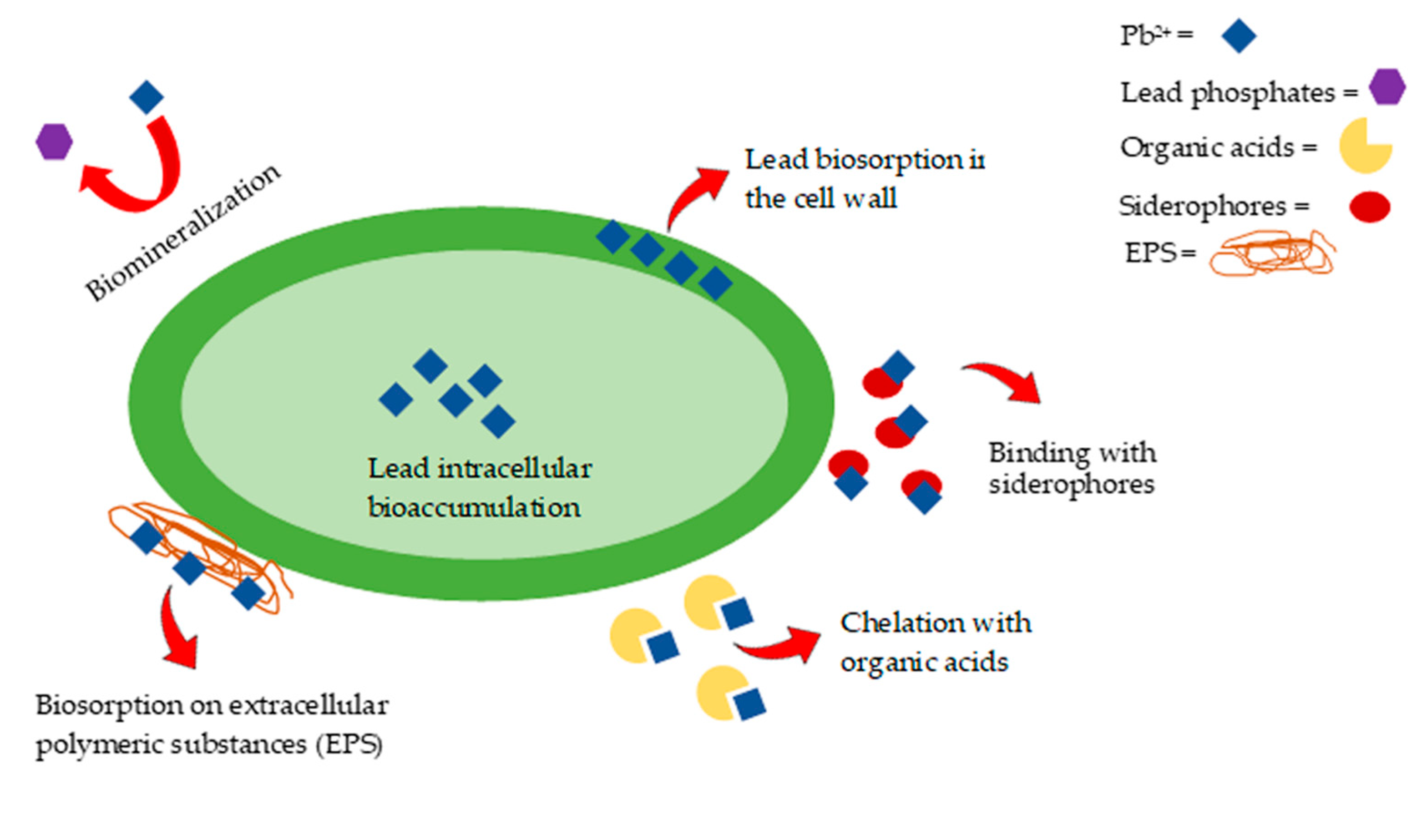 $Pb^{2+}$ =

Lead phosphates =

Organic acids =

Siderophores =

EPS =

Biomineralization

Lead biosorption in the cell wall

Lead intracellular bioaccumulation

Binding with siderophores

Chelation with organic acids

Biosorption on extracellular polymeric substances (EPS)